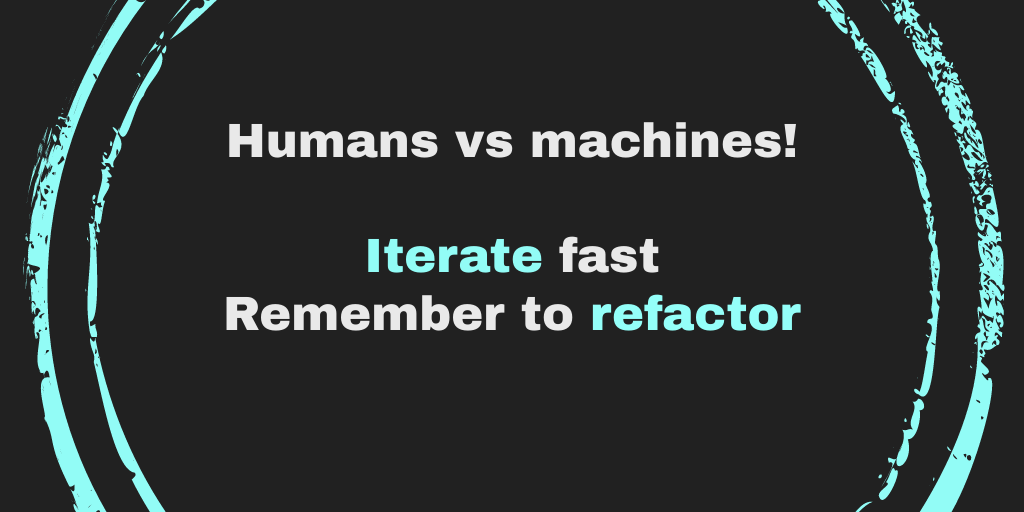 Humans vs machines!

Iterate fast
Remember to refactor